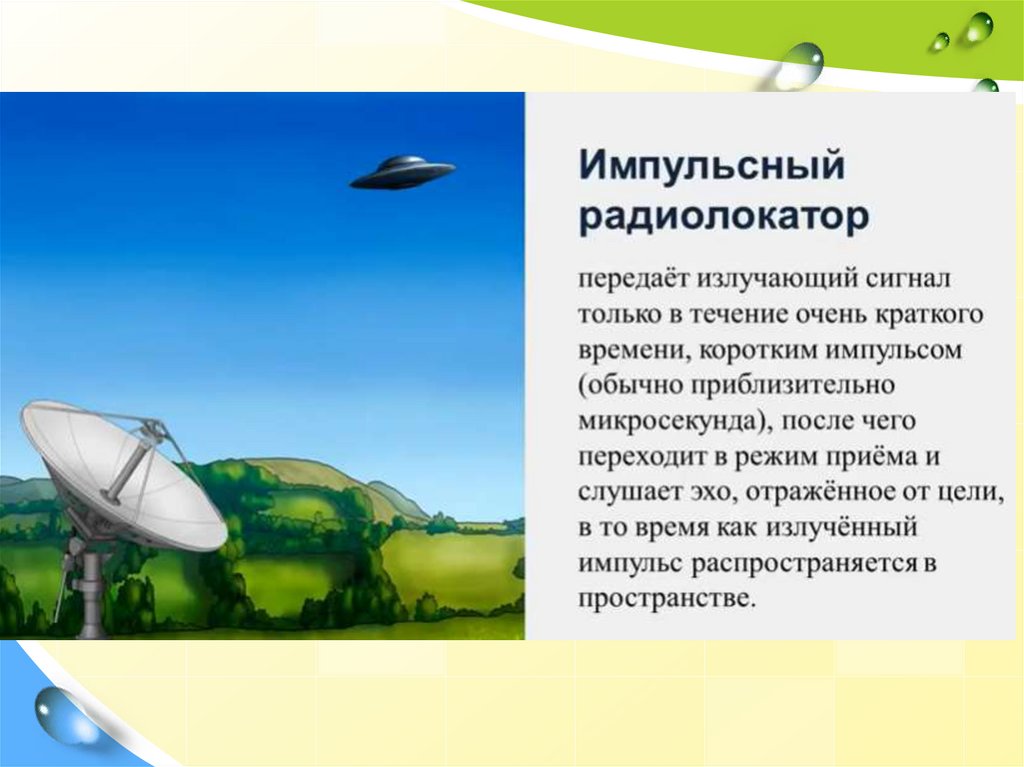 Импульсный радиолокатор

передаёт излучающий сигнал только в течение очень краткого времени, коротким импульсом (обычно приблизительно микросекунда), после чего переходит в режим приёма и слушает эхо, отражённое от цели, в то время как излучённый импульс распространяется в пространстве.